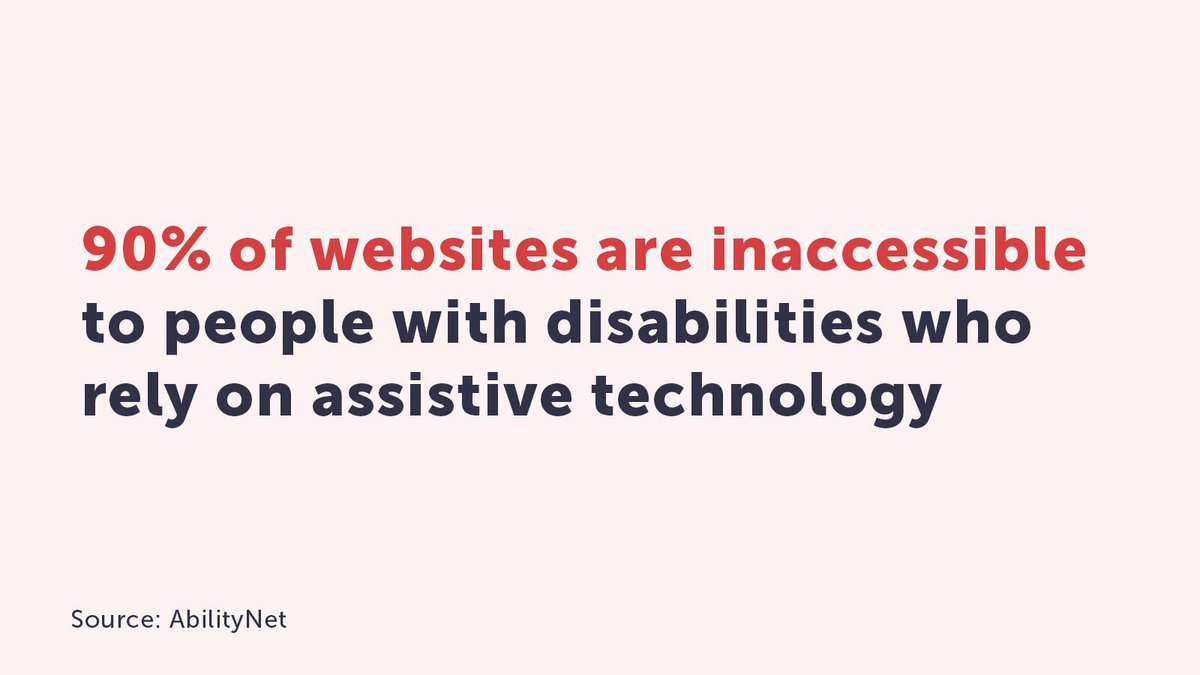 90% of websites are inaccessible to people with disabilities who rely on assistive technology

Source: AbilityNet